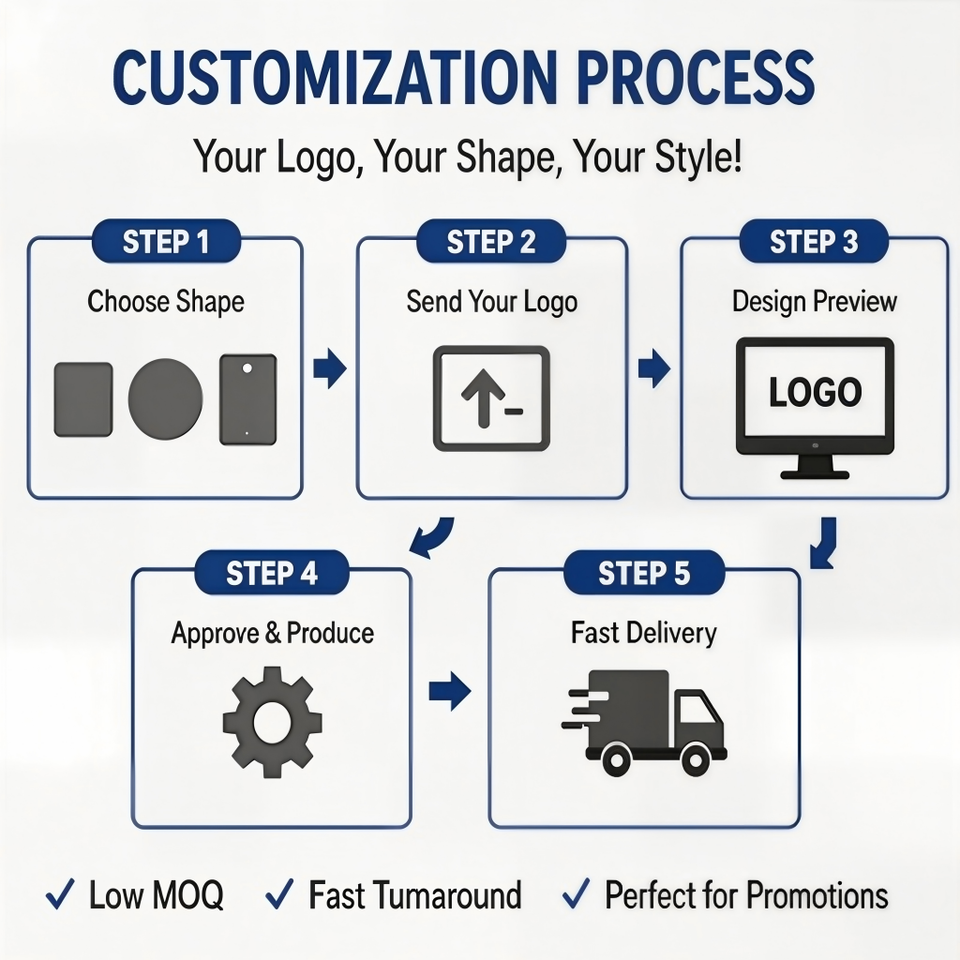 CUSTOMIZATION PROCESS

Your Logo, Your Shape, Your Style!

STEP 1
Choose Shape

STEP 2
Send Your Logo

STEP 3
Design Preview

LOGO

STEP 4
Approve & Produce

STEP 5
Fast Delivery

✓ Low MOQ ✓ Fast Tumaround ✓ Perfect for Promotions